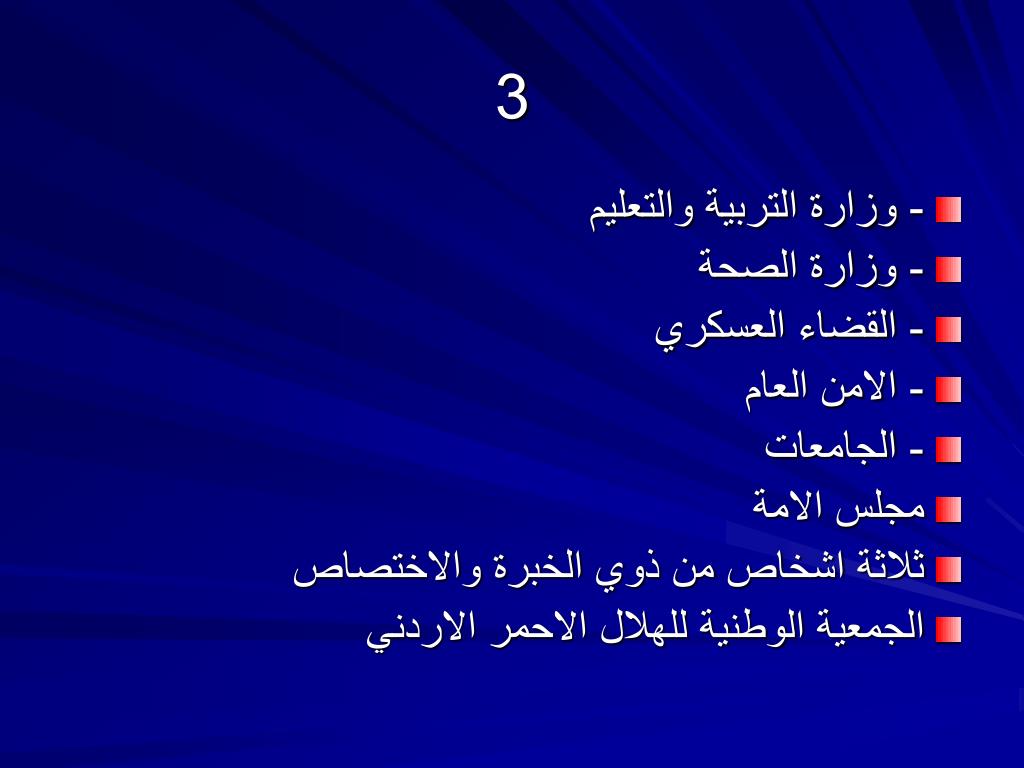 3

- وزارة التربية والتعليم
- وزارة الصحة
- القضاء العسكري
- الامن العام
- الجامعات
مجلس الامة
ثلاثة اشخاص من ذوي الخبرة والاختصاص
الجمعية الوطنية للهلال الاحمر الاردني